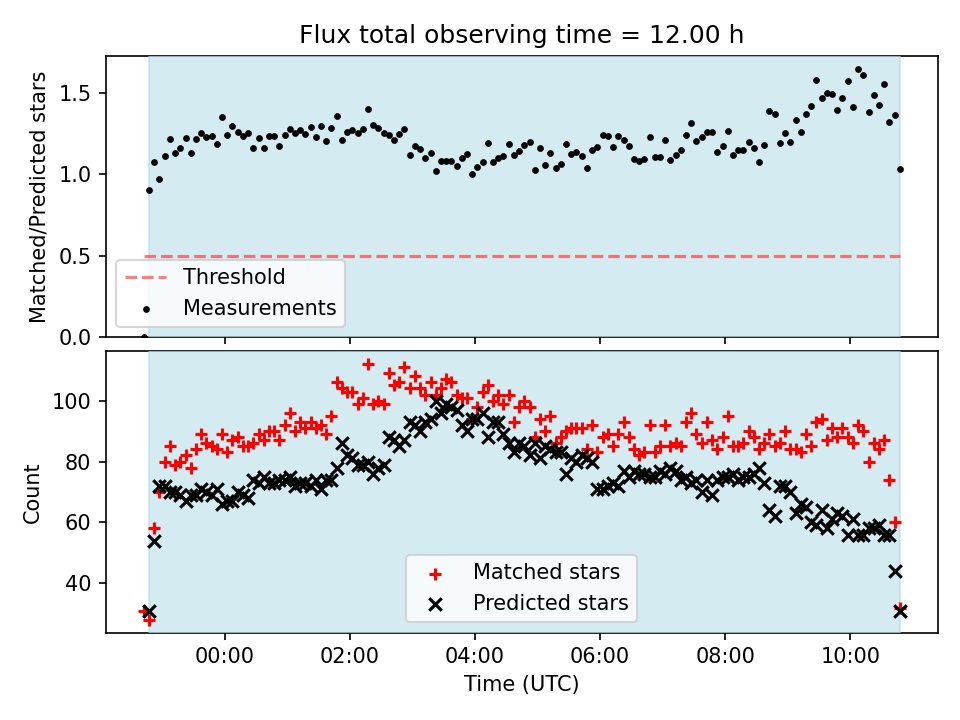 Flux total observing time = 12.00 h

Matched/Predicted stars

1.5
1.0
0.5
0.0

Threshold
Measurements

Count

100
80
60
40

Matched stars
Predicted stars

00:00
02:00
04:00
06:00
08:00
10:00

Time (UTC)